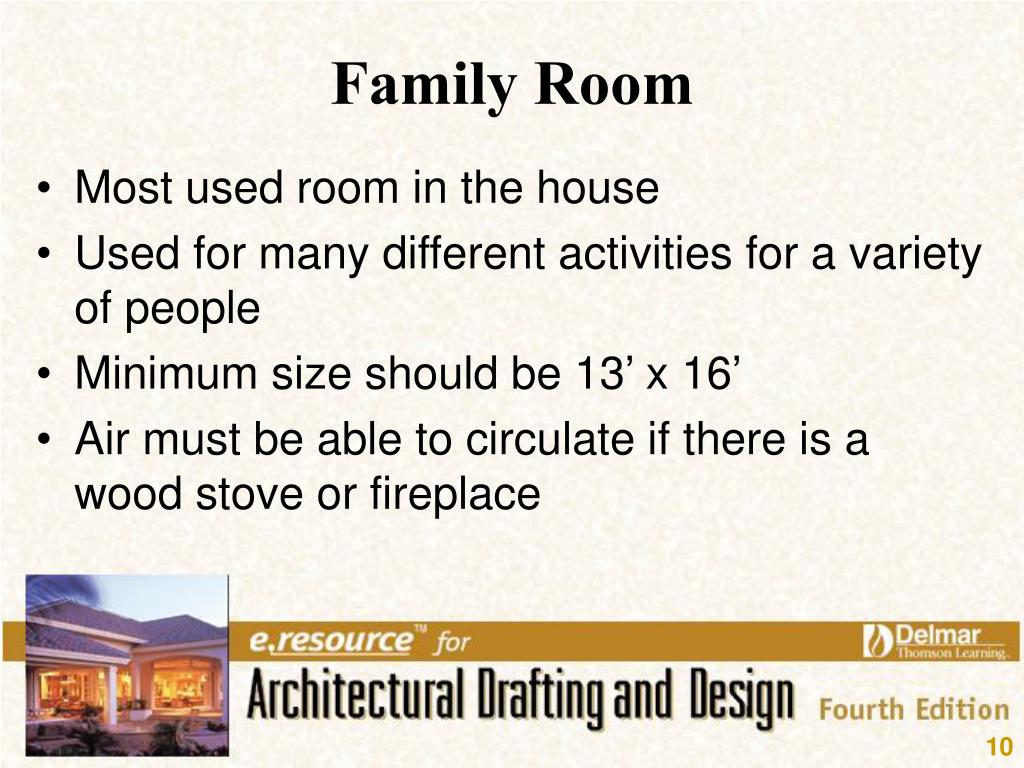 Family Room

• Most used room in the house
• Used for many different activities for a variety of people
• Minimum size should be 13’ x 16’
• Air must be able to circulate if there is a wood stove or fireplace

e.resource™ for
Delmar
Thomson Learning.
Architectural Drafting and Design
Fourth Edition
10